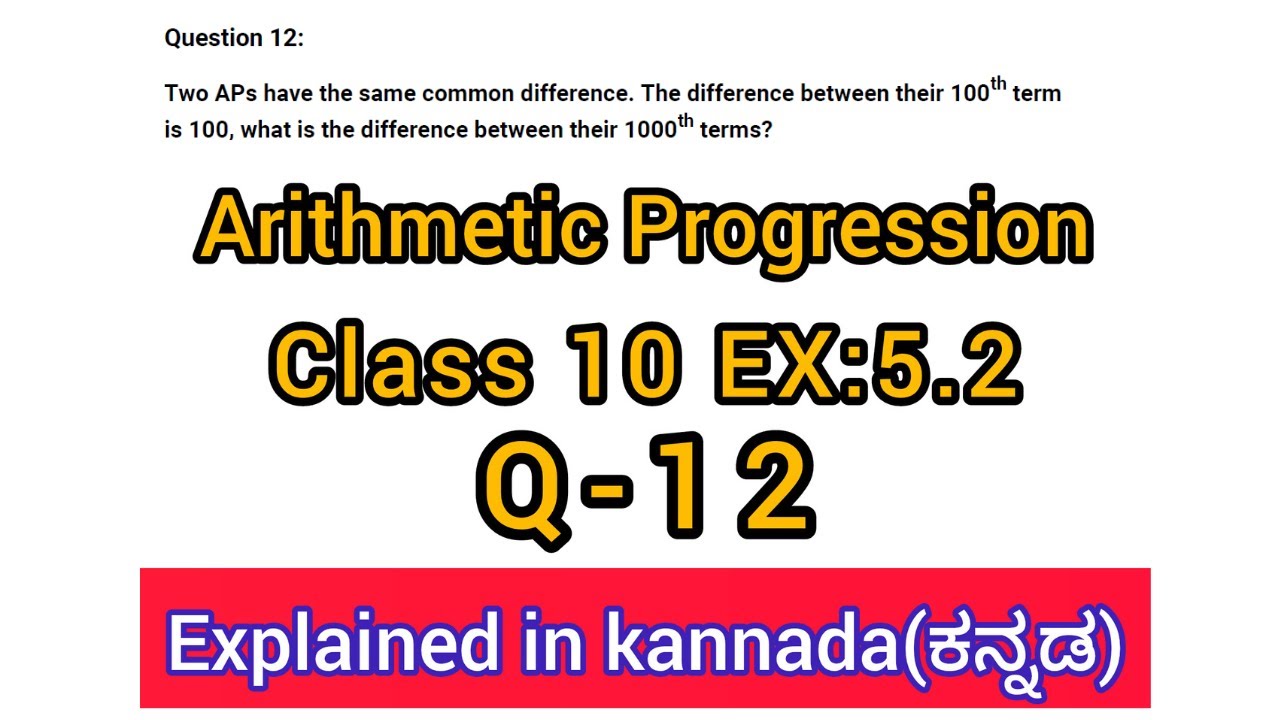 Question 12:

Two APs have the same common difference. The difference between their $100^{th}$ term is 100, what is the difference between their $1000^{th}$ terms?

Arithmetic Progression

Class 10 EX:5.2

Q-12

Explained in kannada(ಕನ್ನಡ)